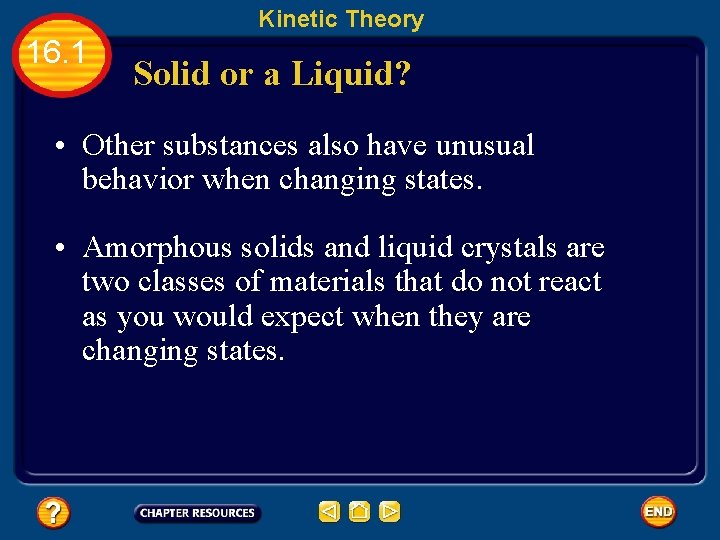 Kinetic Theory

16.1

Solid or a Liquid?

• Other substances also have unusual behavior when changing states.

• Amorphous solids and liquid crystals are two classes of materials that do not react as you would expect when they are changing states.

?

CHAPTER RESOURCES

END